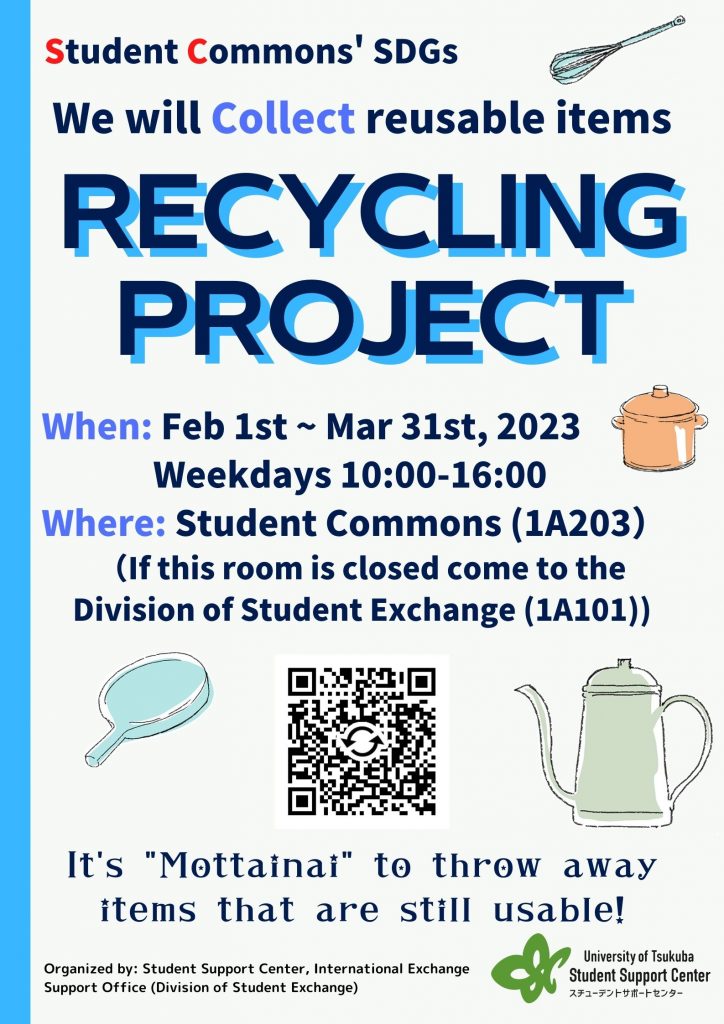 Student Commons' SDGs

We will Collect reusable items

RECYCLING PROJECT

When: Feb 1st ~ Mar 31st, 2023
Weekdays 10:00-16:00
Where: Student Commons (1A203)
(If this room is closed come to the Division of Student Exchange (1A101))

It's "Mottainai" to throw away items that are still usable!

Organized by: Student Support Center, International Exchange Support Office (Division of Student Exchange)

University of Tsukuba
Student Support Center
スチューデントサポートセンター